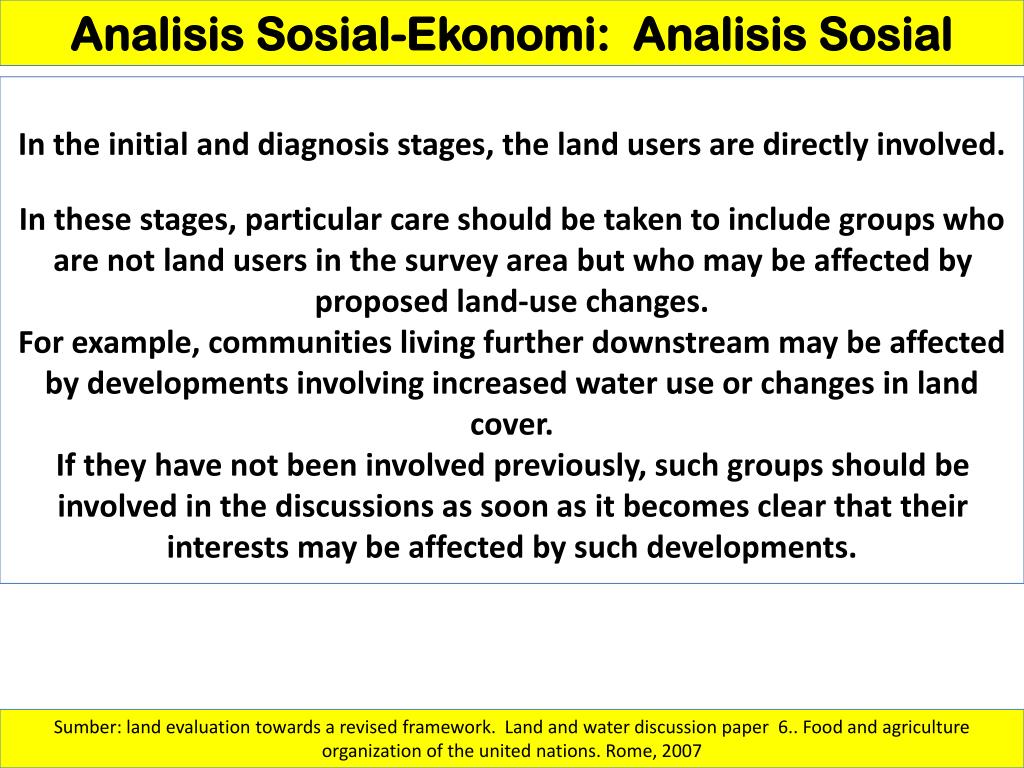 Analisis Sosial-Ekonomi:  Analisis Sosial

In the initial and diagnosis stages, the land users are directly involved.

In these stages, particular care should be taken to include groups who are not land users in the survey area but who may be affected by proposed land-use changes.
For example, communities living further downstream may be affected by developments involving increased water use or changes in land cover.
If they have not been involved previously, such groups should be involved in the discussions as soon as it becomes clear that their interests may be affected by such developments.

Sumber: land evaluation towards a revised framework.  Land and water discussion paper  6.. Food and agriculture organization of the united nations. Rome, 2007